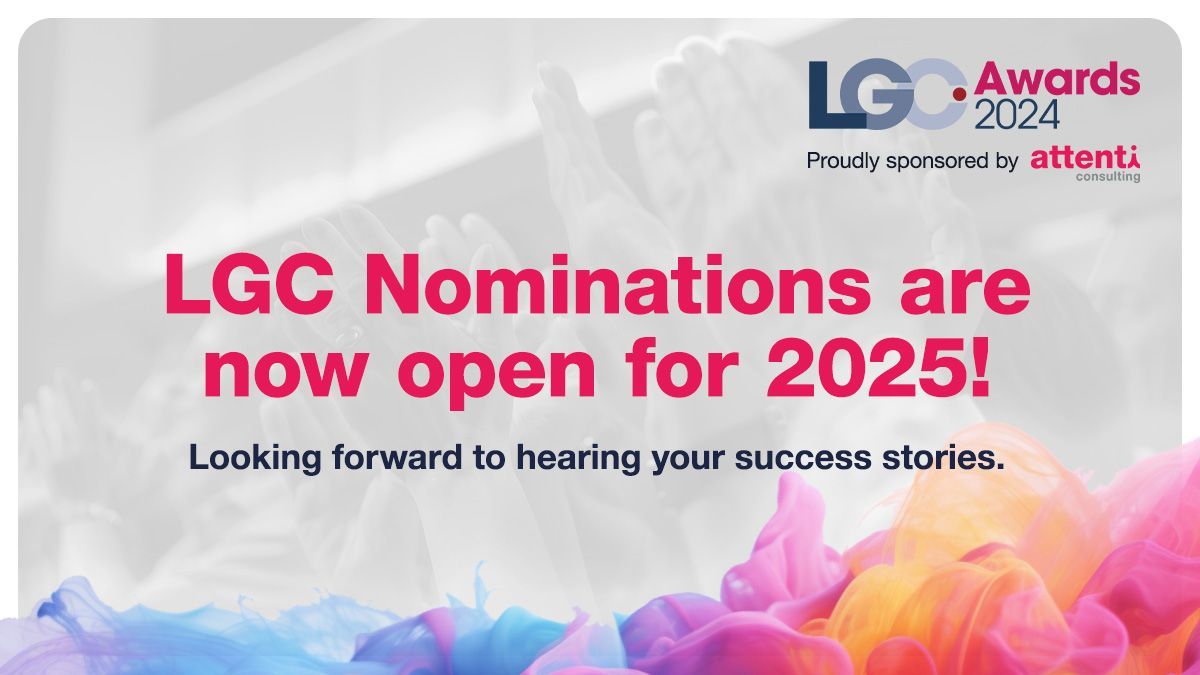 LGC Awards 2024

Proudly sponsored by attenti consulting

LGC Nominations are now open for 2025!

Looking forward to hearing your success stories.